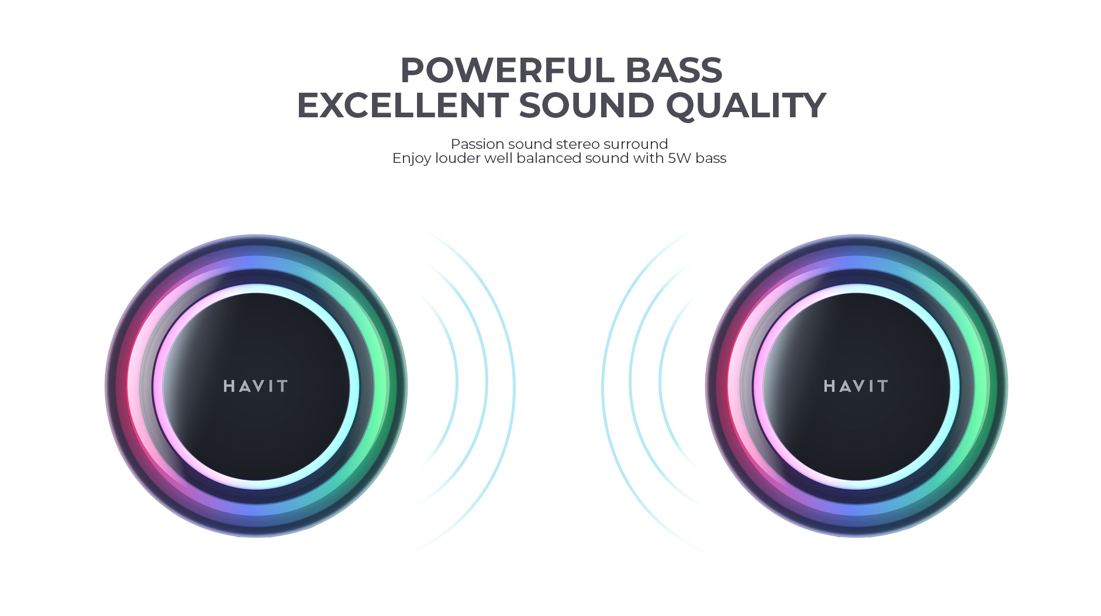 POWERFUL BASS
EXCELLENT SOUND QUALITY

Passion sound stereo surround
Enjoy louder well balanced sound with 5W bass

HAVIT

HAVIT